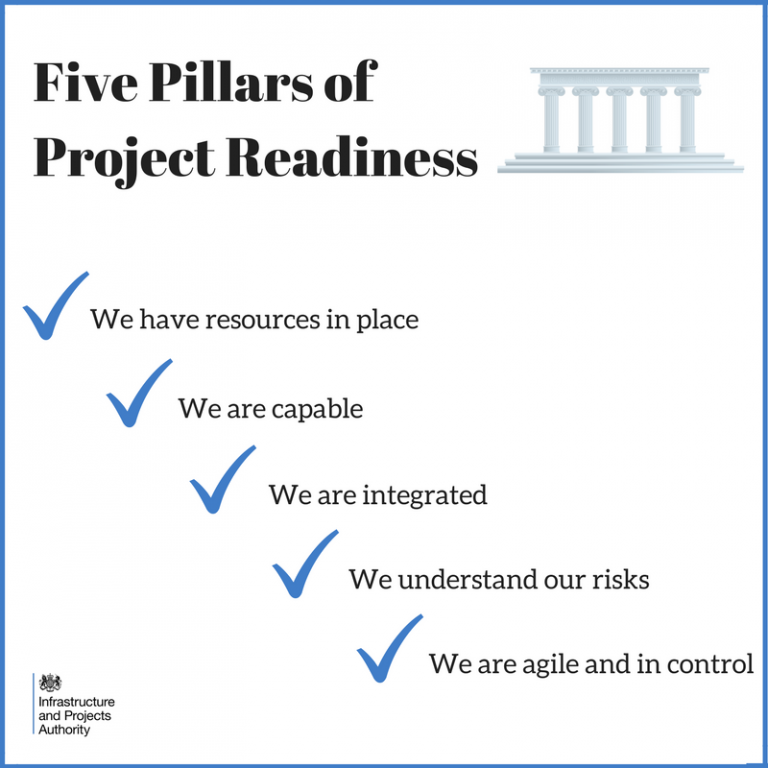 Five Pillars of Project Readiness

We have resources in place

We are capable

We are integrated

We understand our risks

We are agile and in control

Infrastructure and Projects Authority